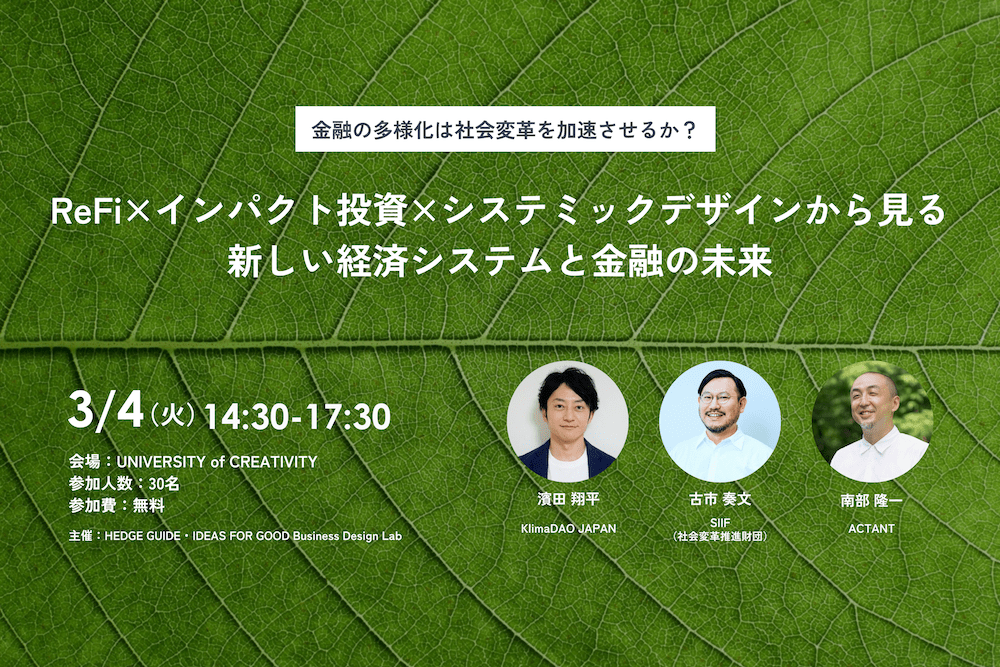 金融の多様化は社会変革を加速させるか？

ReFi×インパクト投資×システミックデザインから見る
新しい経済システムと金融の未来

3/4（火）14:30-17:30

会場：UNIVERSITY of CREATIVITY
参加人数：30名
参加費：無料

主催：HEDGE GUIDE・IDEAS FOR GOOD Business Design Lab

濱田 翔平
KlimaDAO JAPAN

古市 奏文
SIIF
（社会変革推進財団）

南部 隆一
ACTANT